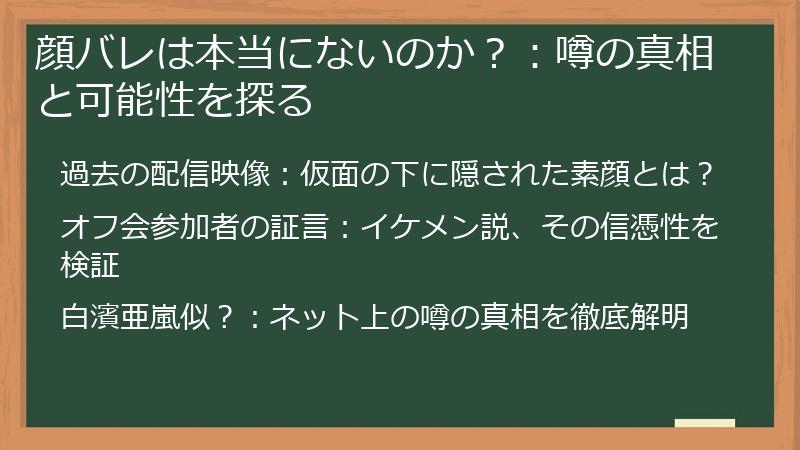 顔バレは本当にないのか？：噂の真相と可能性を探る

過去の配信映像：仮面の下に隠された素顔とは？

オフ会参加者の証言：イケメン説、その信憑性を検証

白濱亜嵐似？：ネット上の噂の真相を徹底解明